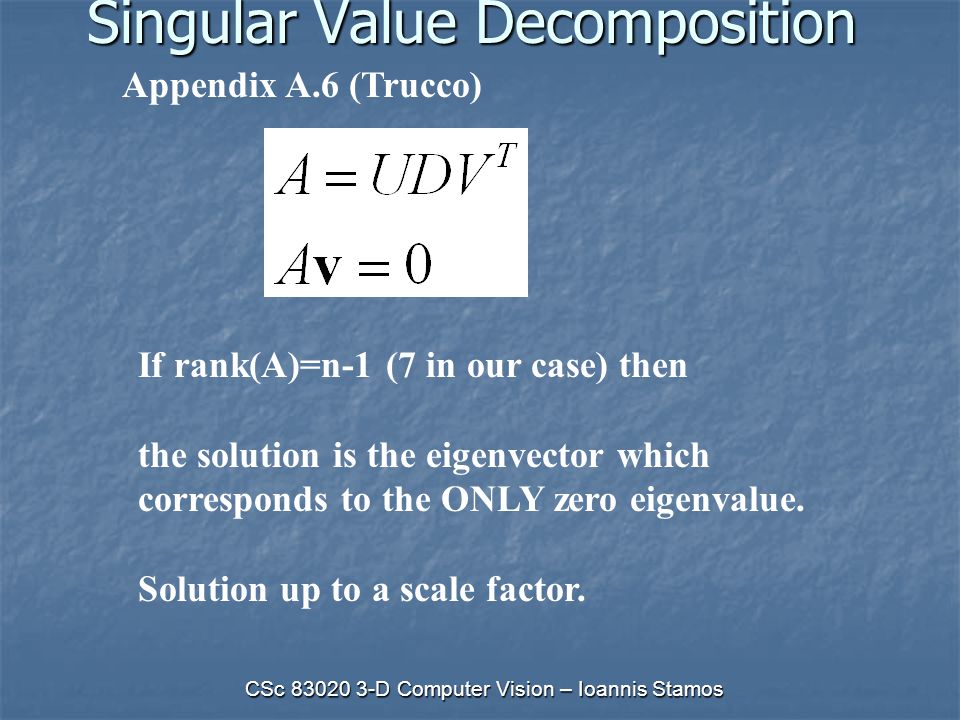 Singular Value Decomposition

Appendix A.6 (Trucco)

$A = UDV^T$

$A\mathbf{v} = 0$

If rank(A)=n-1 (7 in our case) then

the solution is the eigenvector which corresponds to the ONLY zero eigenvalue.

Solution up to a scale factor.

CSc 83020 3-D Computer Vision – Ioannis Stamos